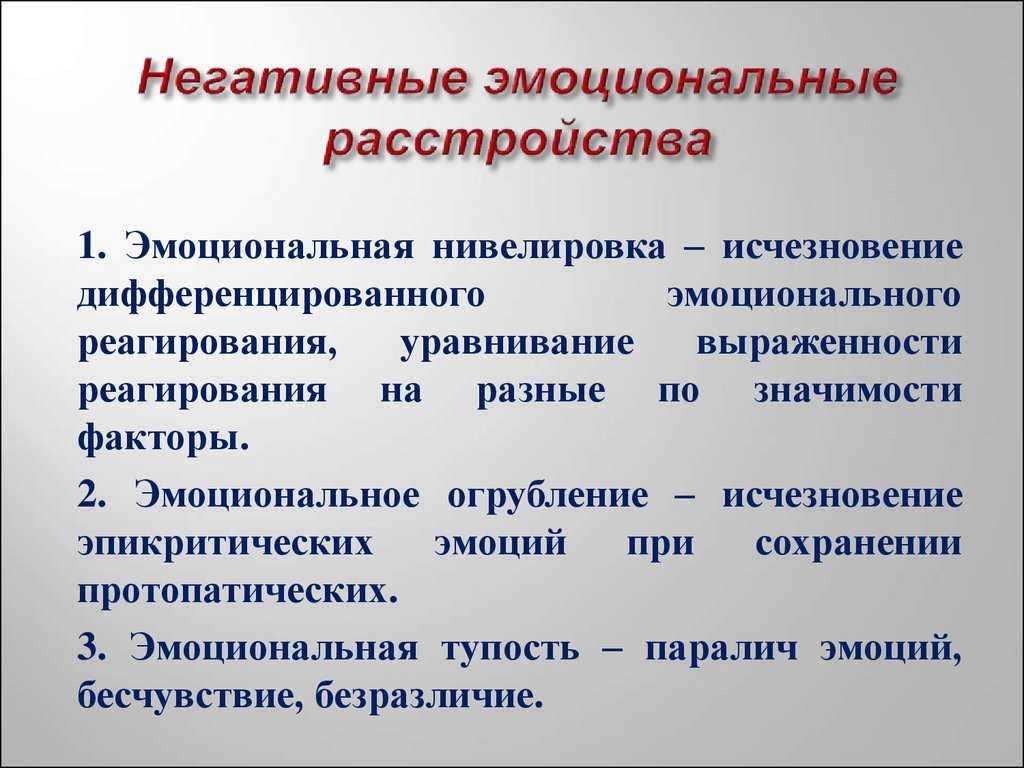 Негативные эмоциональные расстройства

1. Эмоциональная нивелировка – исчезновение дифференцированного эмоционального реагирования, уравнивание выраженности реагирования на разные по значимости факторы.

2. Эмоциональное огрубление – исчезновение эпикритических эмоций при сохранении протопатических.

3. Эмоциональная тупость – паралич эмоций, бесчувствие, безразличие.